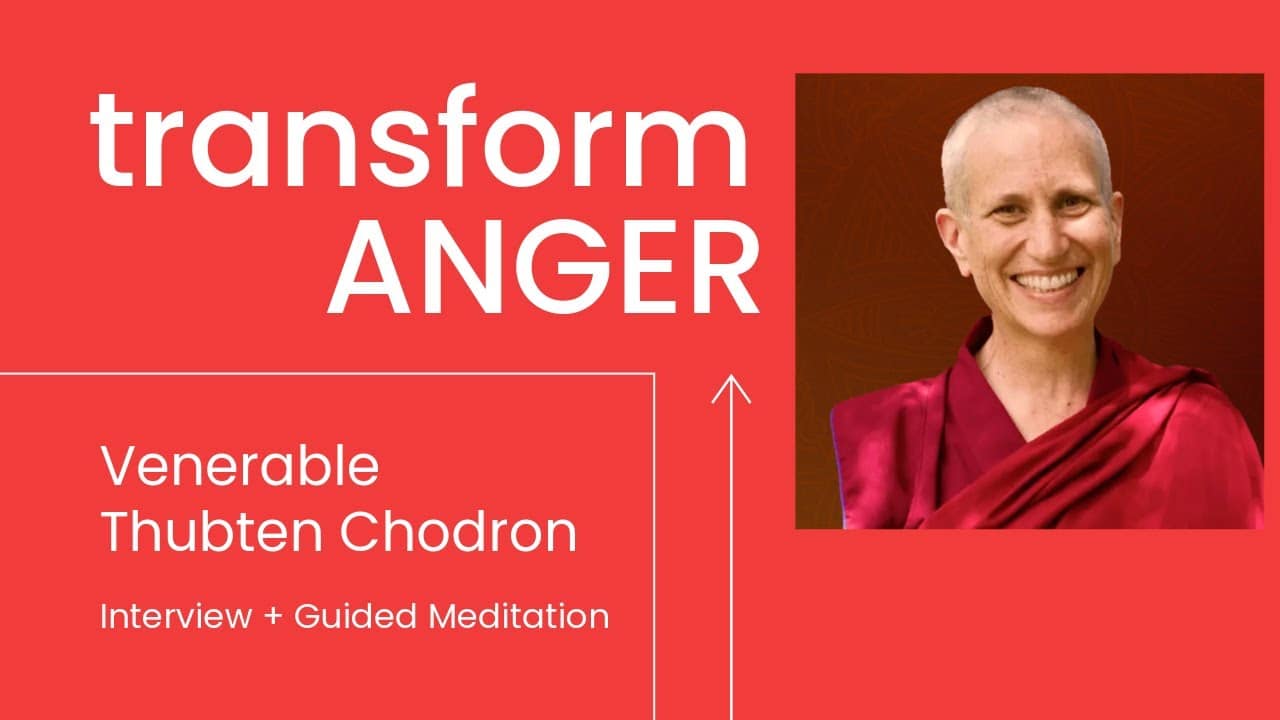 transform
ANGER

Venerable
Thubten Chodron

Interview + Guided Meditation